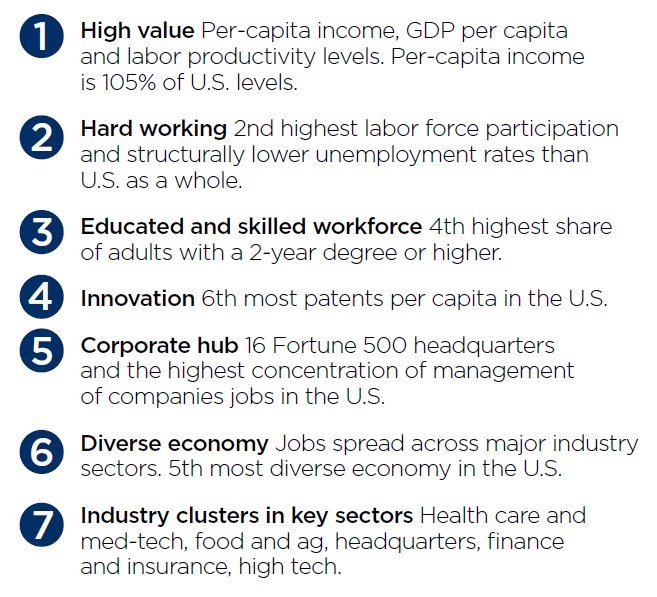 1 High value Per-capita income, GDP per capita and labor productivity levels. Per-capita income is 105% of U.S. levels.

2 Hard working 2nd highest labor force participation and structurally lower unemployment rates than U.S. as a whole.

3 Educated and skilled workforce 4th highest share of adults with a 2-year degree or higher.

4 Innovation 6th most patents per capita in the U.S.

5 Corporate hub 16 Fortune 500 headquarters and the highest concentration of management of companies jobs in the U.S.

6 Diverse economy Jobs spread across major industry sectors. 5th most diverse economy in the U.S.

7 Industry clusters in key sectors Health care and med-tech, food and ag, headquarters, finance and insurance, high tech.